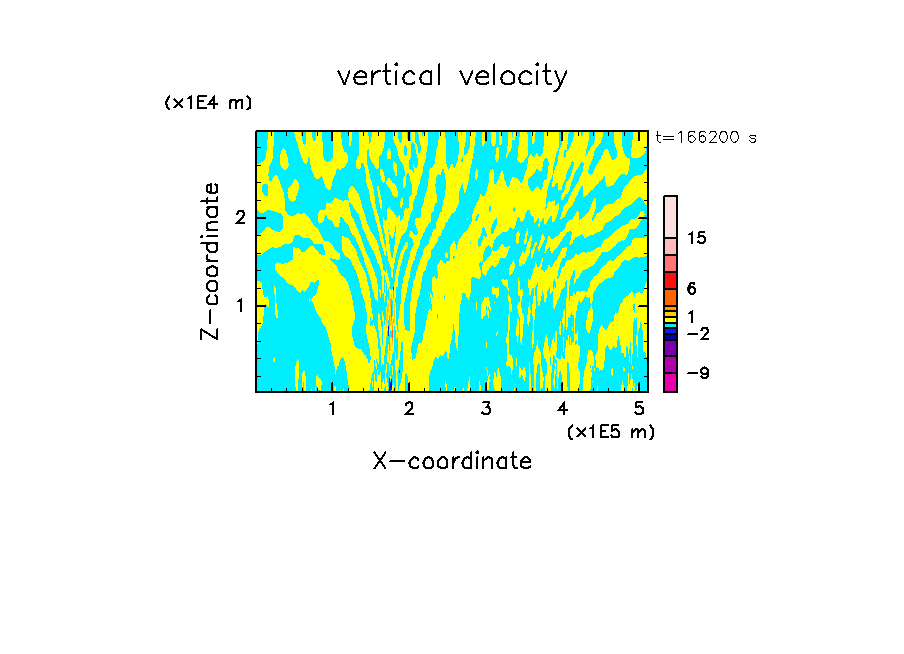 vertical velocity

(x1E4 m)

t=166200 s

Z-coordinate

2

1

15

6

1

−2

−9

1 2 3 4 5

(x1E5 m)

X-coordinate